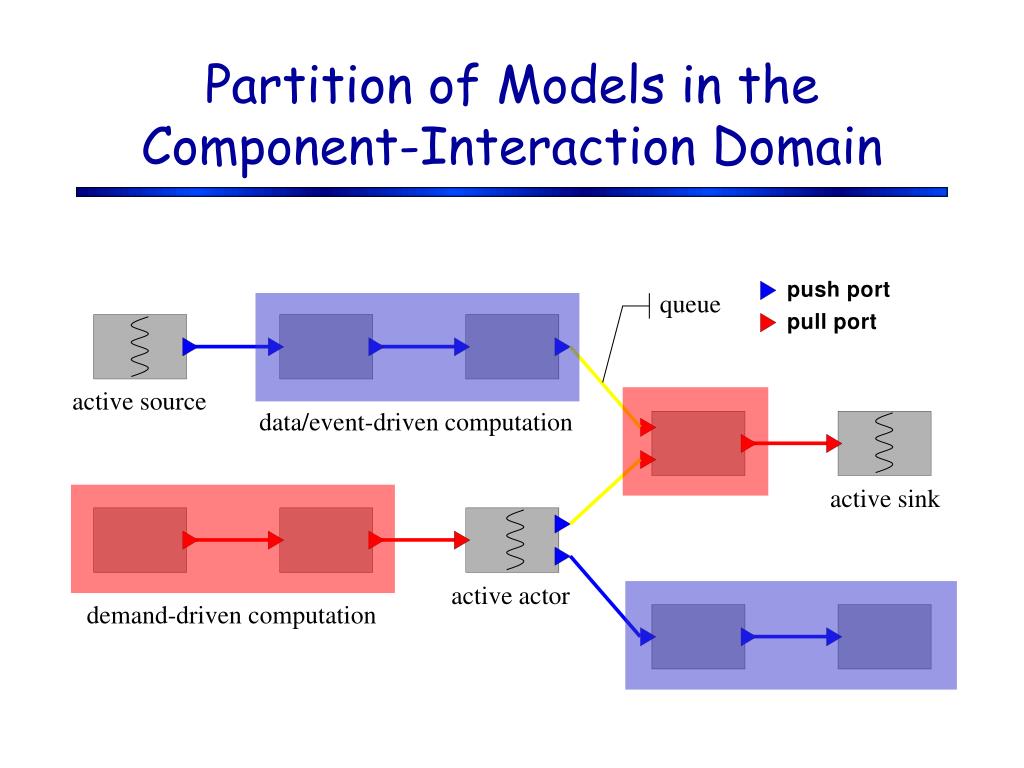 Partition of Models in the Component-Interaction Domain

queue

push port

pull port

active source

data/event-driven computation

active sink

active actor

demand-driven computation